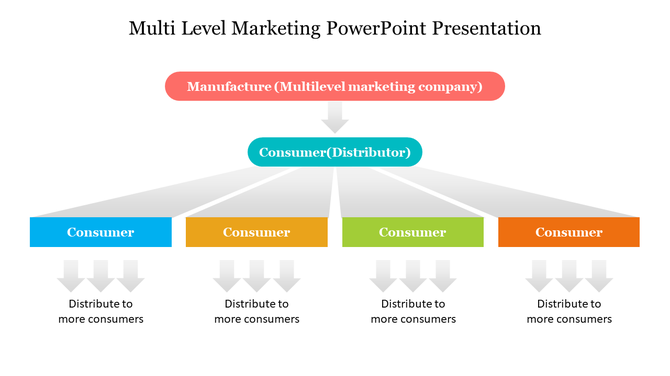 Multi Level Marketing PowerPoint Presentation

Manufacture (Multilevel marketing company)

Consumer(Distributor)

Consumer

Consumer

Consumer

Consumer

Distribute to more consumers

Distribute to more consumers

Distribute to more consumers

Distribute to more consumers